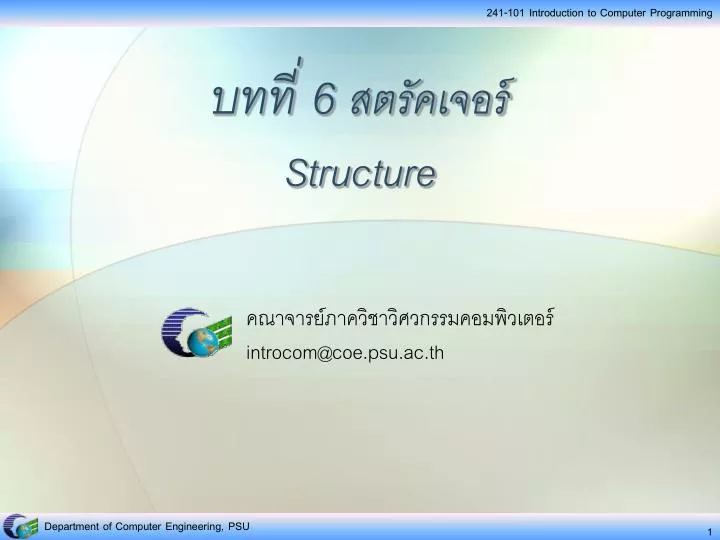 241-101 Introduction to Computer Programming

บทที่ 6 สตรัคเจอร์

Structure

คณาจารย์ภาควิชาวิศวกรรมคอมพิวเตอร์

introcom@coe.psu.ac.th

Department of Computer Engineering, PSU

1